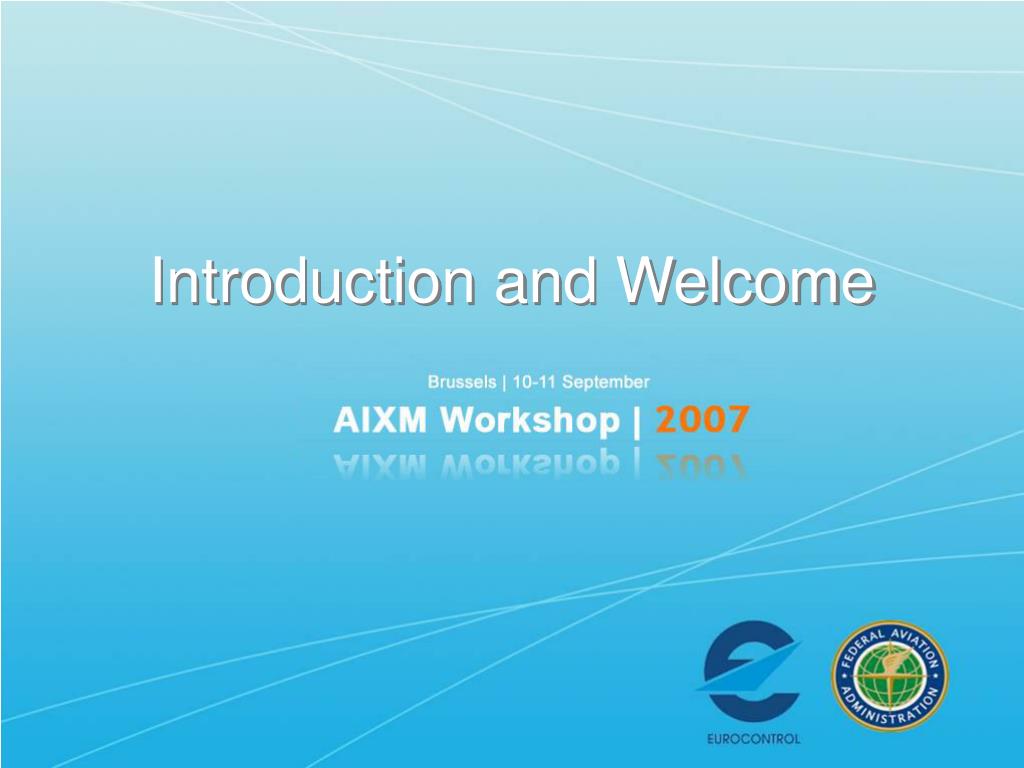 Introduction and Welcome

Brussels | 10-11 September

AIXM Workshop | 2007

EUROCONTROL

FEDERAL AVIATION ADMINISTRATION